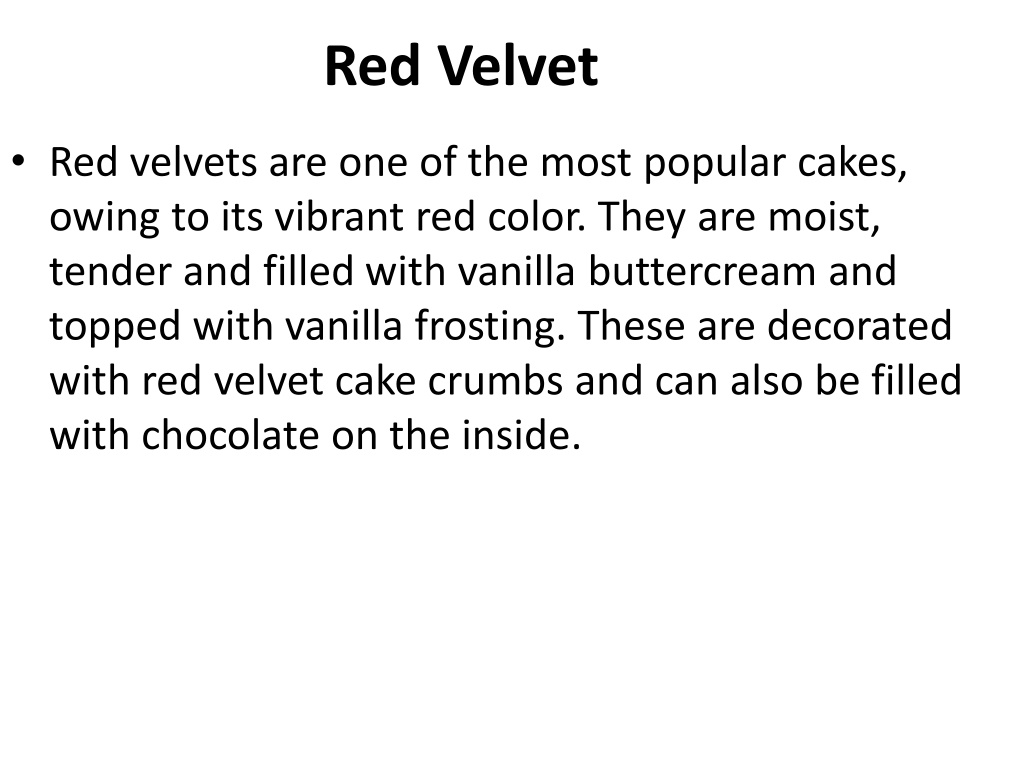 Red Velvet

• Red velvets are one of the most popular cakes, owing to its vibrant red color. They are moist, tender and filled with vanilla buttercream and topped with vanilla frosting. These are decorated with red velvet cake crumbs and can also be filled with chocolate on the inside.